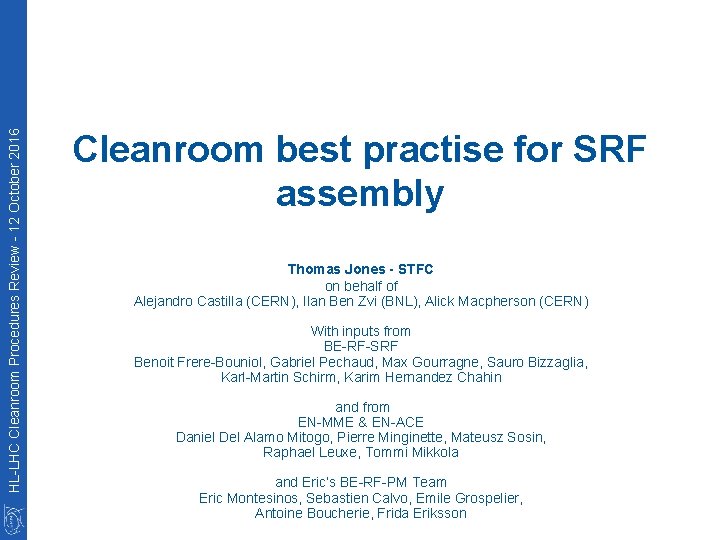 HL-LHC Cleanroom Procedures Review - 12 October 2016

Cleanroom best practise for SRF assembly

Thomas Jones - STFC
on behalf of
Alejandro Castilla (CERN), Ilan Ben Zvi (BNL), Alick Macpherson (CERN)

With inputs from
BE-RF-SRF
Benoit Frere-Bouniol, Gabriel Pechaud, Max Gourragne, Sauro Bizzaglia, Karl-Martin Schirm, Karim Hernandez Chahin

and from
EN-MME & EN-ACE
Daniel Del Alamo Mitogo, Pierre Minginette, Mateusz Sosin, Raphael Leuxe, Tommi Mikkola

and Eric's BE-RF-PM Team
Eric Montesinos, Sebastien Calvo, Emile Grospelier, Antoine Boucherie, Frida Eriksson